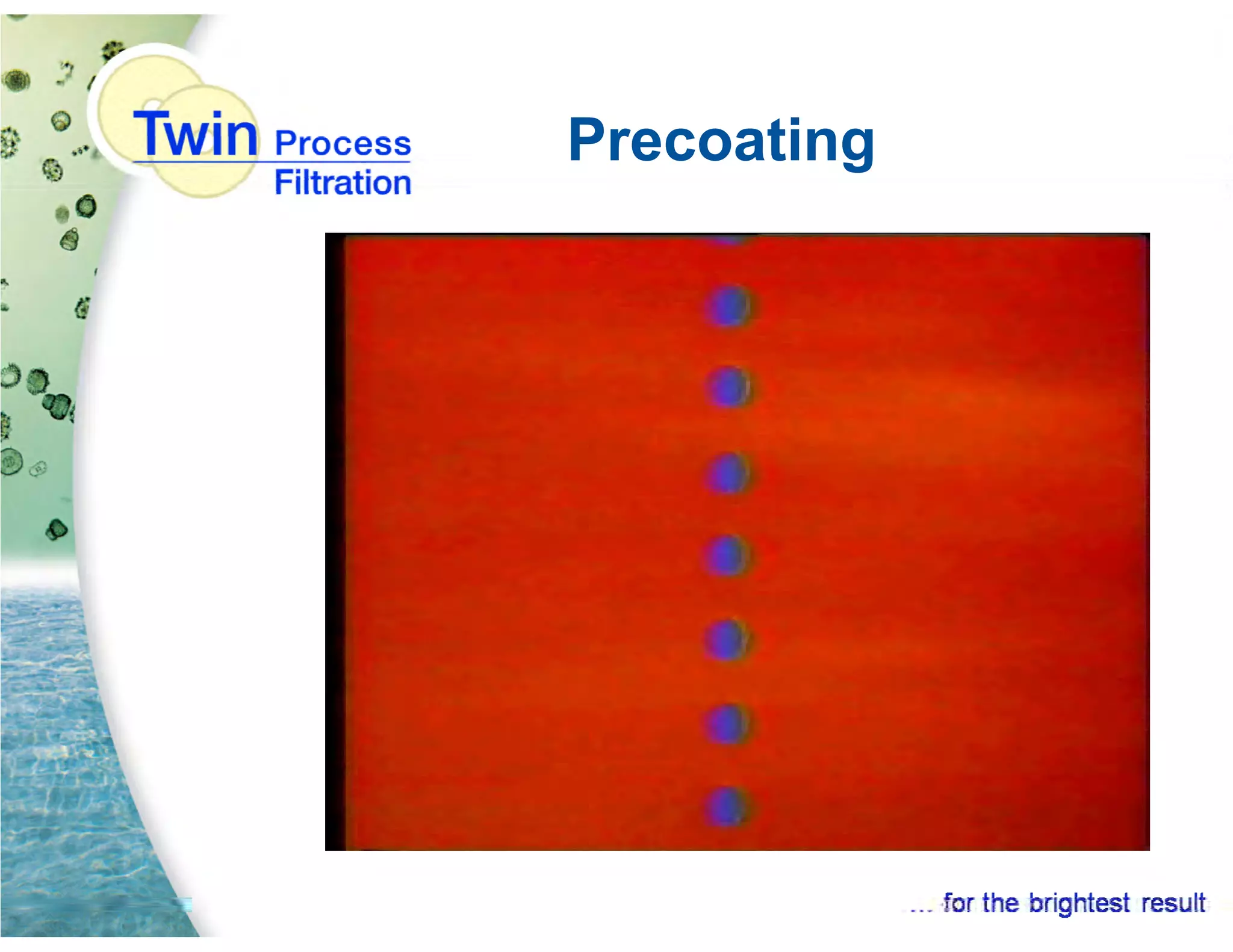 Twin Process Filtration

Precoating

... for the brightest result